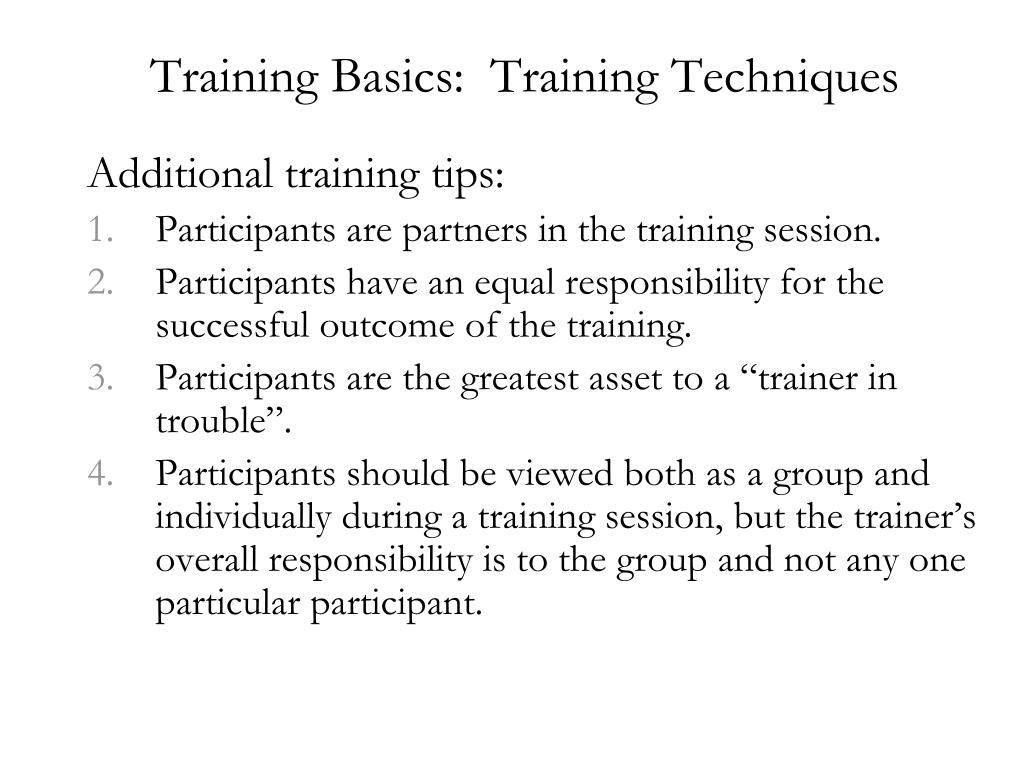 Training Basics:  Training Techniques

Additional training tips:

1. Participants are partners in the training session.
2. Participants have an equal responsibility for the successful outcome of the training.
3. Participants are the greatest asset to a “trainer in trouble”.
4. Participants should be viewed both as a group and individually during a training session, but the trainer’s overall responsibility is to the group and not any one particular participant.